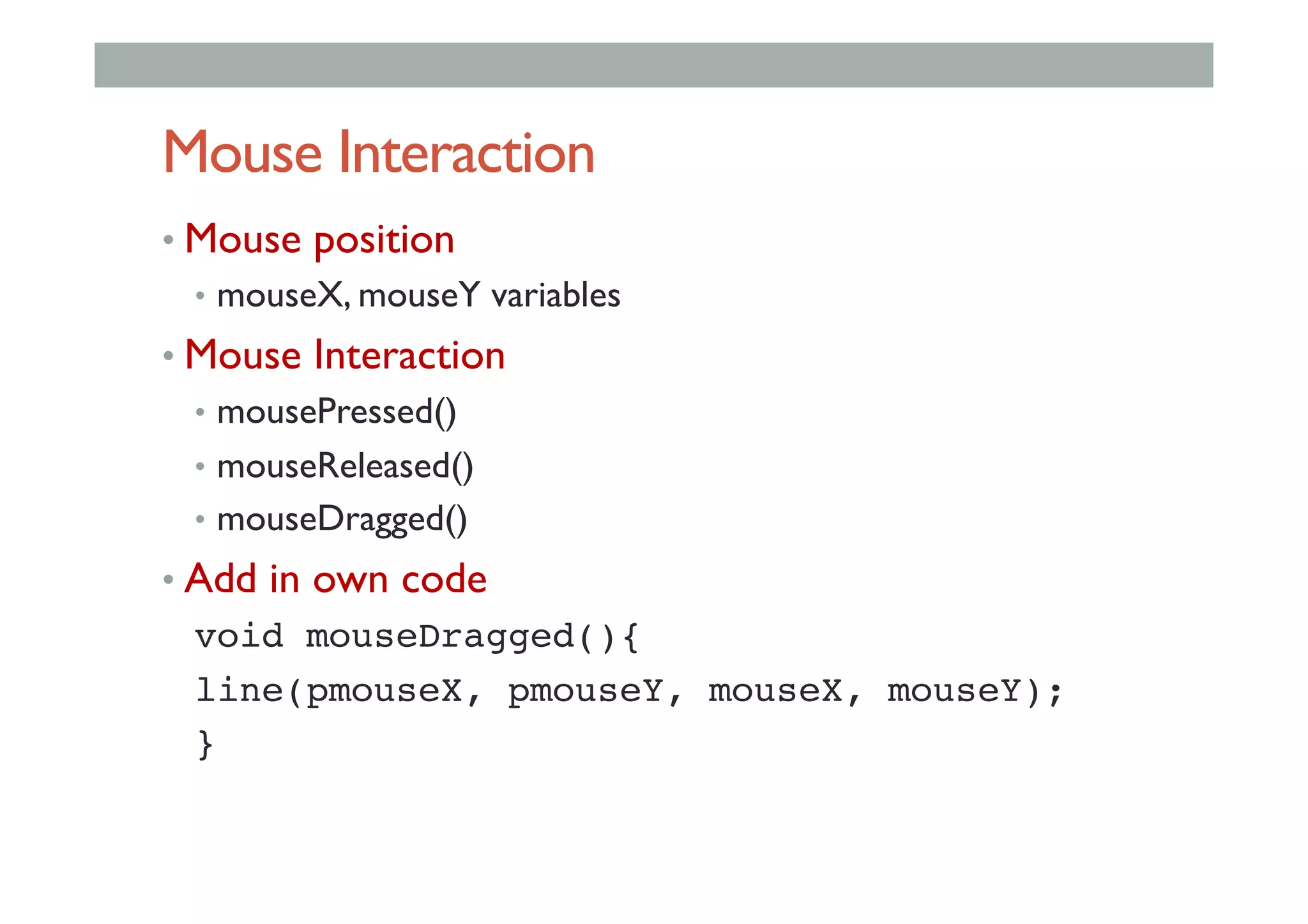 Mouse Interaction

• Mouse position
  • mouseX, mouseY variables
• Mouse Interaction
  • mousePressed()
  • mouseReleased()
  • mouseDragged()
• Add in own code

void mouseDragged(){
line(pmouseX, pmouseY, mouseX, mouseY);
}